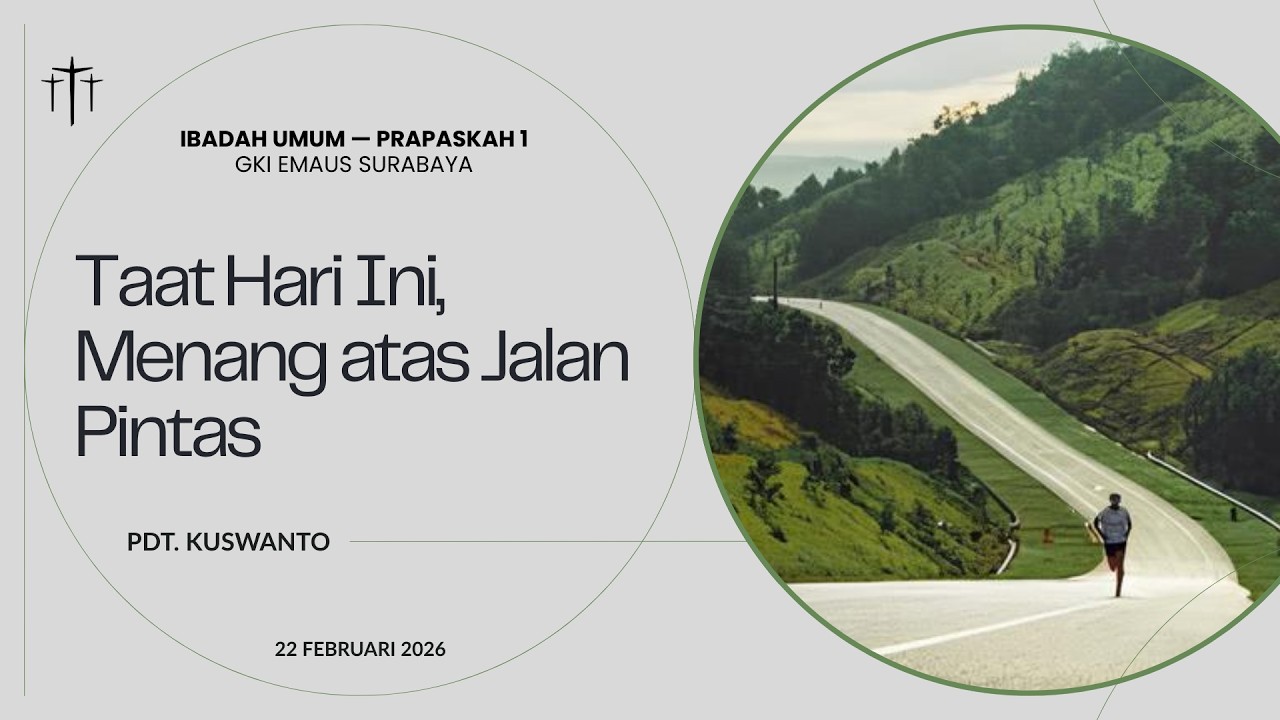 IBADAH UMUM — PRAPASKAH 1
GKI EMAUS SURABAYA

Taat Hari Ini, Menang atas Jalan Pintas

PDT. KUSWANTO

22 FEBRUARI 2026